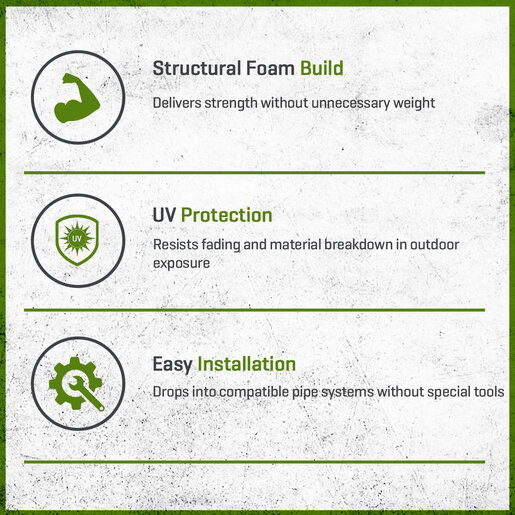 Structural Foam Build

Delivers strength without unnecessary weight

UV

UV Protection

Resists fading and material breakdown in outdoor exposure

Easy Installation

Drops into compatible pipe systems without special tools